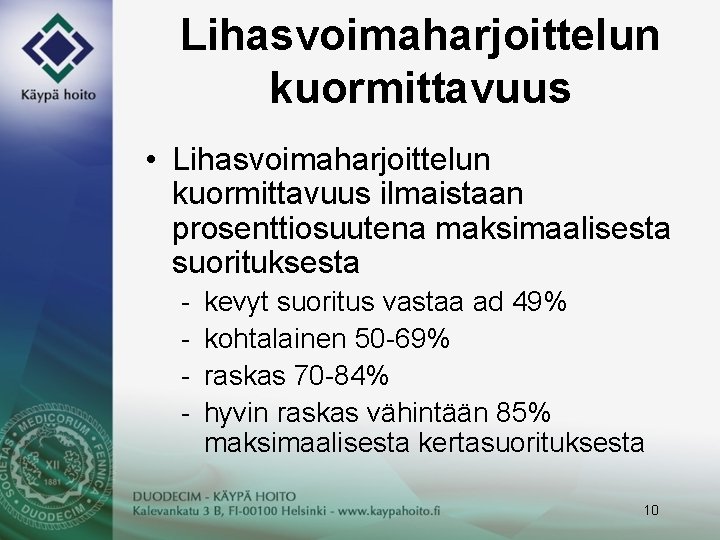 Käypä hoito

Lihasvoimaharjoittelun kuormittavuus

• Lihasvoimaharjoittelun kuormittavuus ilmaistaan prosenttiosuutena maksimaalisesta suorituksesta
- kevyt suoritus vastaa ad 49%
- kohtalainen 50-69%
- raskas 70-84%
- hyvin raskas vähintään 85% maksimaalisesta kertasuorituksesta

SOCIETAS MEDICORUM FENNICA DUODECIM XII 1881

DUODECIM - KÄYPÄ HOITO
Kalevankatu 3 B, FI-00100 Helsinki - www.kaypahoito.fi

10